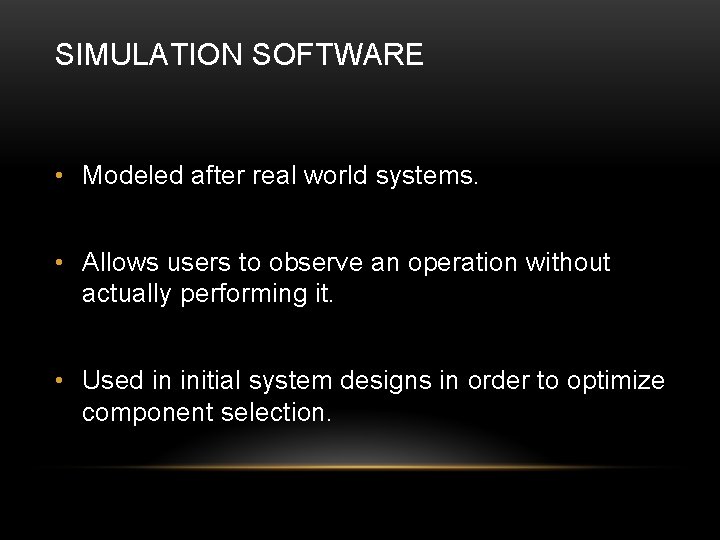 SIMULATION SOFTWARE

• Modeled after real world systems.

• Allows users to observe an operation without actually performing it.

• Used in initial system designs in order to optimize component selection.